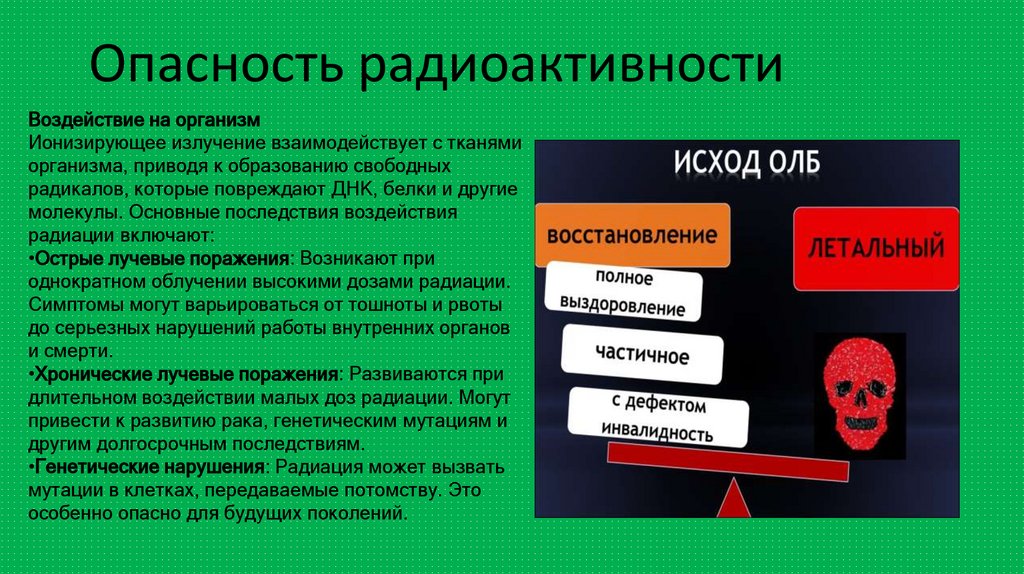 Опасность радиоактивности

Воздействие на организм
Ионизирующее излучение взаимодействует с тканями организма, приводя к образованию свободных радикалов, которые повреждают ДНК, белки и другие молекулы. Основные последствия воздействия радиации включают:
•Острые лучевые поражения: Возникают при однократном облучении высокими дозами радиации. Симптомы могут варьироваться от тошноты и рвоты до серьезных нарушений работы внутренних органов и смерти.
•Хронические лучевые поражения: Развиваются при длительном воздействии малых доз радиации. Могут привести к развитию рака, генетическим мутациям и другим долгосрочным последствиям.
•Генетические нарушения: Радиация может вызвать мутации в клетках, передаваемые потомству. Это особенно опасно для будущих поколений.

ИСХОД ОЛБ
восстановление
ЛЕТАЛЬНЫЙ
полное выздоровление
частичное
с дефектом инвалидность